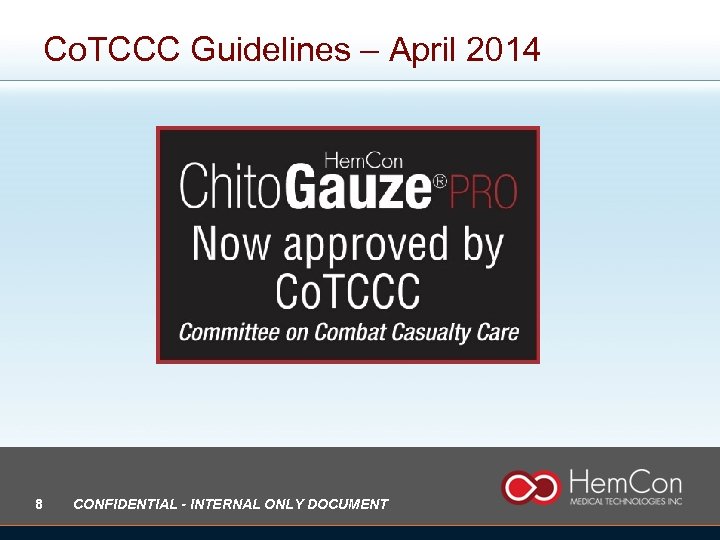 CoTCCC Guidelines – April 2014

HemCon
ChitoGauze® PRO
Now approved by
CoTCCC
Committee on Combat Casualty Care

8 CONFIDENTIAL - INTERNAL ONLY DOCUMENT

HemCon
MEDICAL TECHNOLOGIES INC